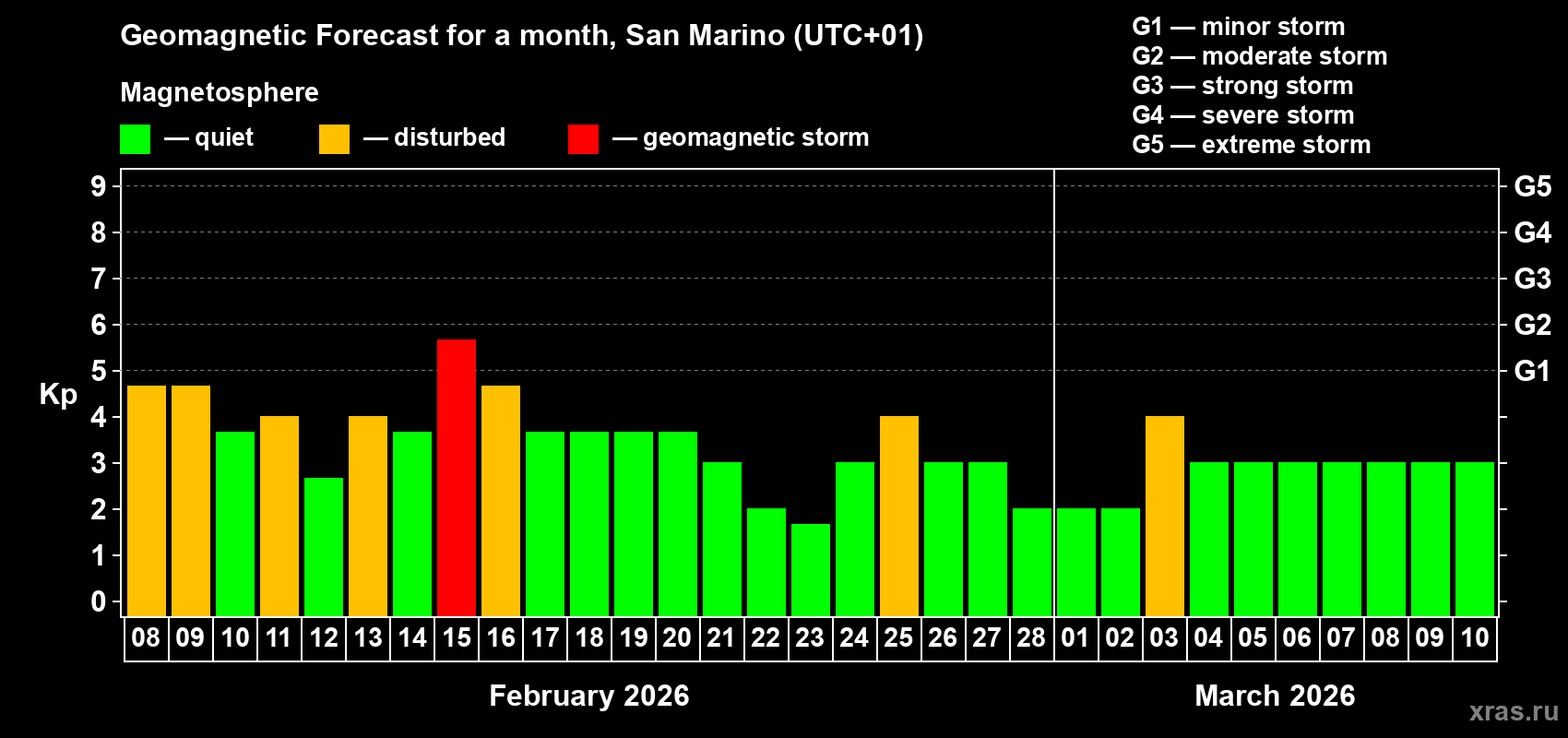 Geomagnetic Forecast for a month, San Marino (UTC+01)

Magnetosphere

— quiet — disturbed — geomagnetic storm

G1 — minor storm
G2 — moderate storm
G3 — strong storm
G4 — severe storm
G5 — extreme storm

Kp

9
8
7
6
5
4
3
2
1
0

G5
G4
G3
G2
G1

08 09 10 11 12 13 14 15 16 17 18 19 20 21 22 23 24 25 26 27 28 01 02 03 04 05 06 07 08 09 10

February 2026

March 2026

xras.ru